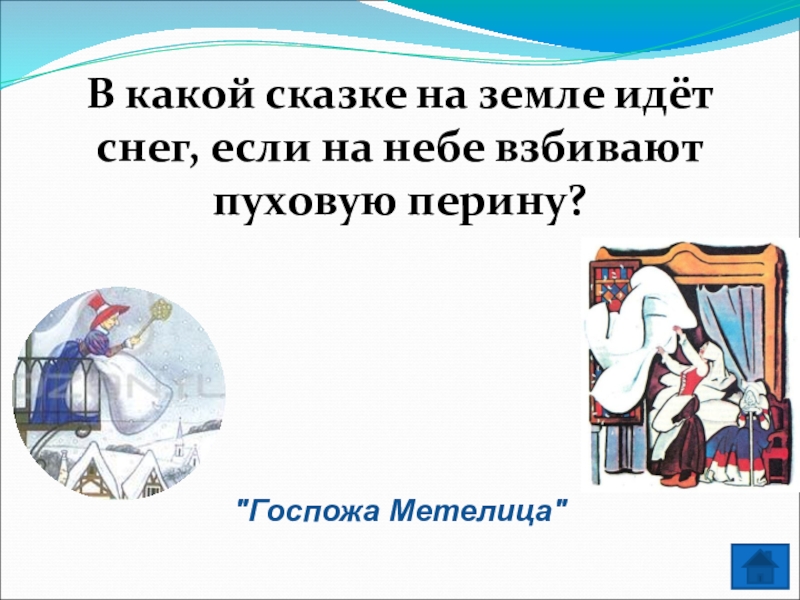 В какой сказке на земле идёт снег, если на небе взбивают пуховую перину?

"Госпожа Метелица"